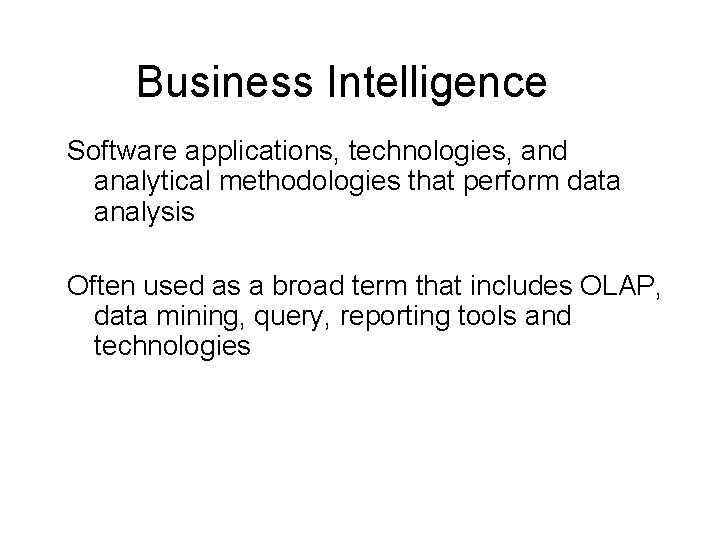 Business Intelligence

Software applications, technologies, and analytical methodologies that perform data analysis

Often used as a broad term that includes OLAP, data mining, query, reporting tools and technologies